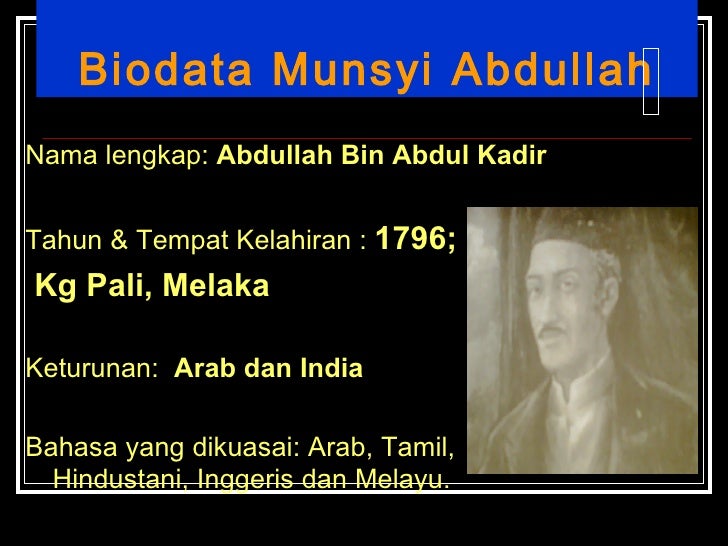 Biodata Munsyi Abdullah

Nama lengkap: Abdullah Bin Abdul Kadir

Tahun & Tempat Kelahiran : 1796;
Kg Pali, Melaka

Keturunan: Arab dan India

Bahasa yang dikuasai: Arab, Tamil, Hindustani, Inggeris dan Melayu.